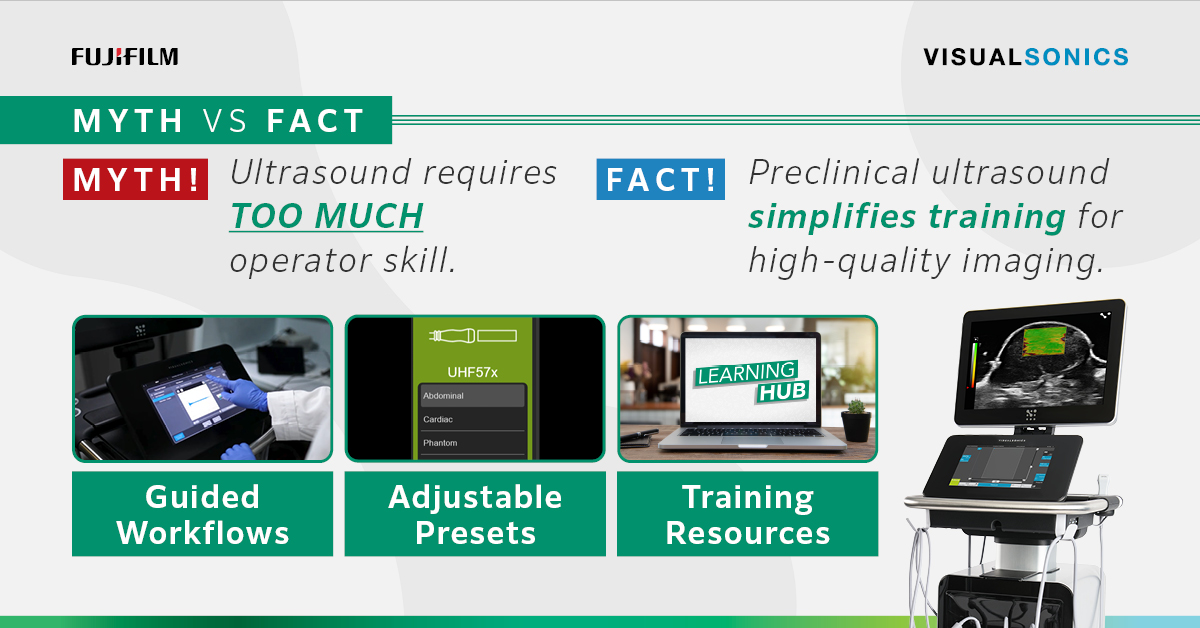 FUJIFILM

VISUALSONICS

MYTH VS FACT

MYTH! Ultrasound requires TOO MUCH operator skill.

FACT! Preclinical ultrasound simplifies training for high-quality imaging.

UHF57x

Abdominal

Cardiac

Phantom

LEARNING HUB

Guided Workflows

Adjustable Presets

Training Resources